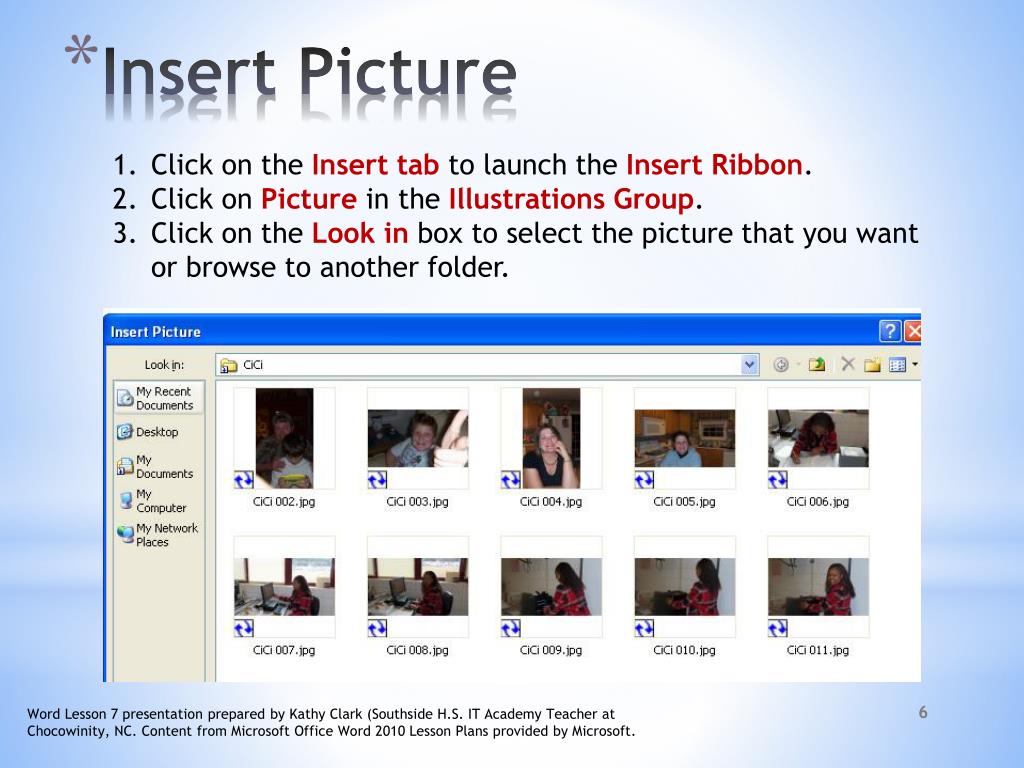 *Insert Picture

1. Click on the Insert tab to launch the Insert Ribbon.
2. Click on Picture in the Illustrations Group.
3. Click on the Look in box to select the picture that you want or browse to another folder.

Insert Picture

Look in: CiCi

My Recent Documents

Desktop

My Documents

My Computer

My Network Places

CiCi 002.jpg

CiCi 003.jpg

CiCi 004.jpg

CiCi 005.jpg

CiCi 006.jpg

CiCi 007.jpg

CiCi 008.jpg

CiCi 009.jpg

CiCi 010.jpg

CiCi 011.jpg

Word Lesson 7 presentation prepared by Kathy Clark (Southside H.S. IT Academy Teacher at Chocowinity, NC. Content from Microsoft Office Word 2010 Lesson Plans provided by Microsoft.

6